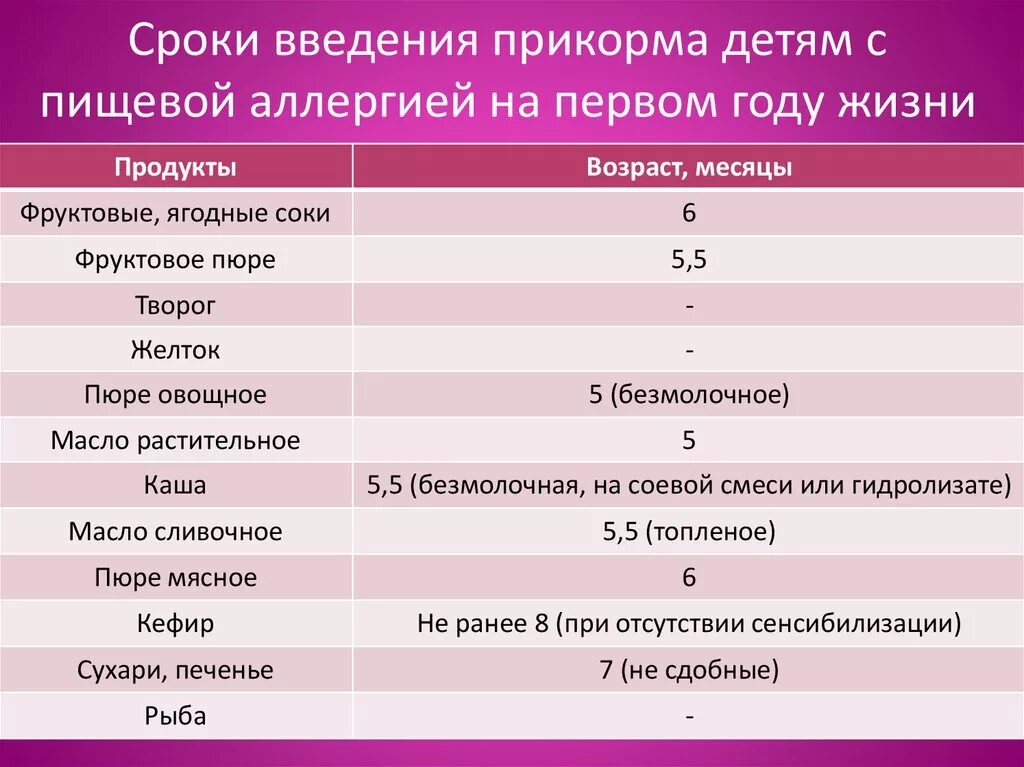 Сроки введения прикорма детям с пищевой аллергией на первом году жизни

| Продукты | Возраст, месяцы |
|---|---|
| Фруктовые, ягодные соки | 6 |
| Фруктовое пюре | 5,5 |
| Творог | - |
| Желток | - |
| Пюре овощное | 5 (безмолочное) |
| Масло растительное | 5 |
| Каша | 5,5 (безмолочная, на соевой смеси или гидролизате) |
| Масло сливочное | 5,5 (топленое) |
| Пюре мясное | 6 |
| Кефир | Не ранее 8 (при отсутствии сенсибилизации) |
| Сухари, печенье | 7 (не сдобные) |
| Рыба | - |